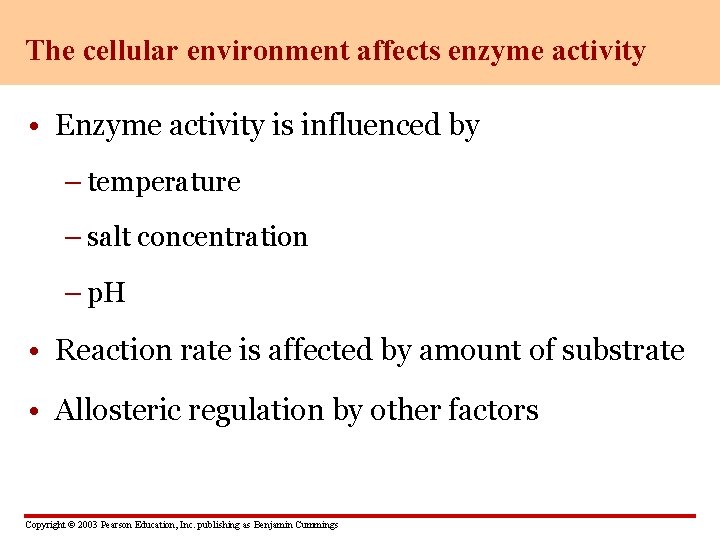 The cellular environment affects enzyme activity

• Enzyme activity is influenced by

– temperature

– salt concentration

– pH

• Reaction rate is affected by amount of substrate

• Allosteric regulation by other factors

Copyright © 2003 Pearson Education, Inc. publishing as Benjamin Cummings